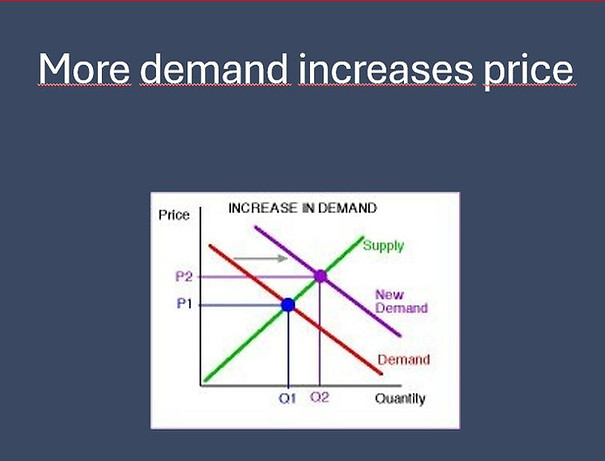 More demand increases price

Price
INCREASE IN DEMAND
Supply
P2
P1
New Demand
Demand
Q1
Q2
Quantity